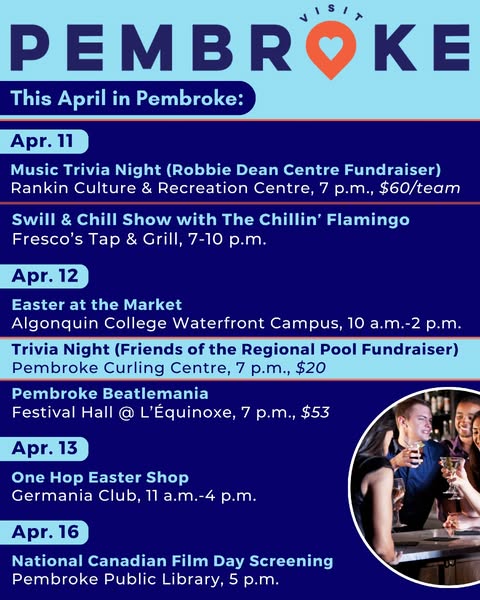 VISIT
PEMBROKE

This April in Pembroke:

Apr. 11

Music Trivia Night (Robbie Dean Centre Fundraiser)
Rankin Culture & Recreation Centre, 7 p.m., $60/team

Swill & Chill Show with The Chillin' Flamingo
Fresco's Tap & Grill, 7-10 p.m.

Apr. 12

Easter at the Market
Algonquin College Waterfront Campus, 10 a.m.-2 p.m.

Trivia Night (Friends of the Regional Pool Fundraiser)
Pembroke Curling Centre, 7 p.m., $20

Pembroke Beatlemania
Festival Hall @ L'Équinoxe, 7 p.m., $53

Apr. 13

One Hop Easter Shop
Germania Club, 11 a.m.-4 p.m.

Apr. 16

National Canadian Film Day Screening
Pembroke Public Library, 5 p.m.